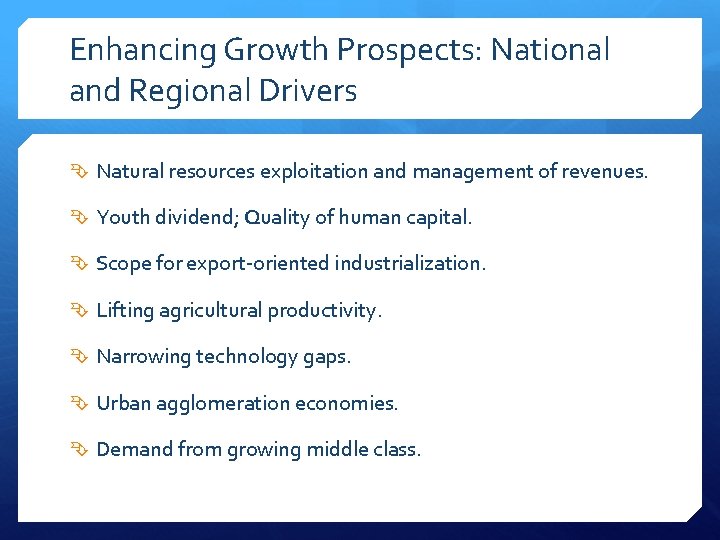 Enhancing Growth Prospects: National and Regional Drivers

Natural resources exploitation and management of revenues.

Youth dividend; Quality of human capital.

Scope for export-oriented industrialization.

Lifting agricultural productivity.

Narrowing technology gaps.

Urban agglomeration economies.

Demand from growing middle class.